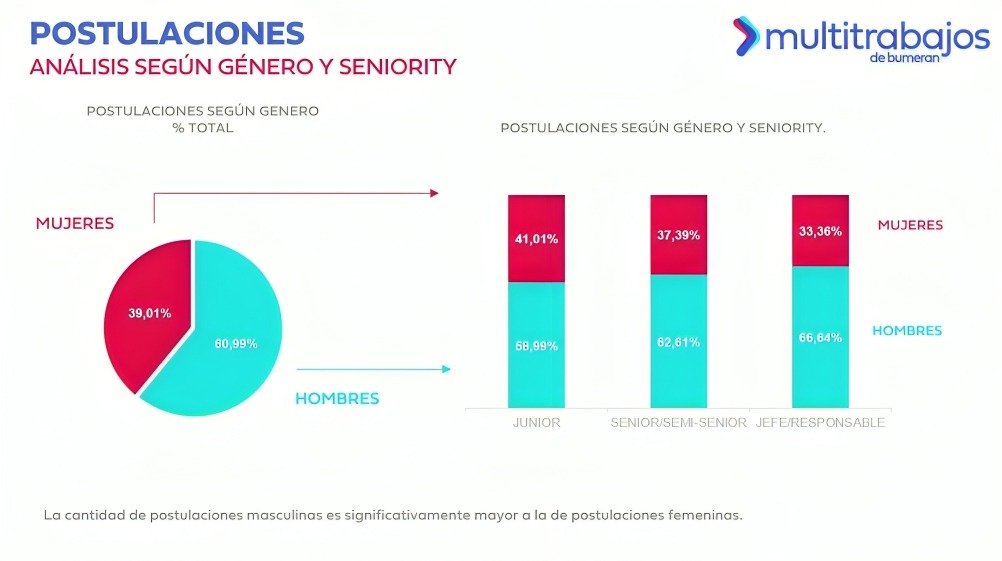 POSTULACIONES
ANÁLISIS SEGÚN GÉNERO Y SENIORITY

multitrabajos
de bumeran

POSTULACIONES SEGÚN GENERO
% TOTAL

MUJERES

39,01%

60,99%

HOMBRES

POSTULACIONES SEGÚN GÉNERO Y SENIORITY.

41,01%

68,99%

37,39%

62,61%

33,36%

66,64%

MUJERES

HOMBRES

JUNIOR

SENIOR/SEMI-SENIOR

JEFE/RESPONSABLE

La cantidad de postulaciones masculinas es significativamente mayor a la de postulaciones femeninas.